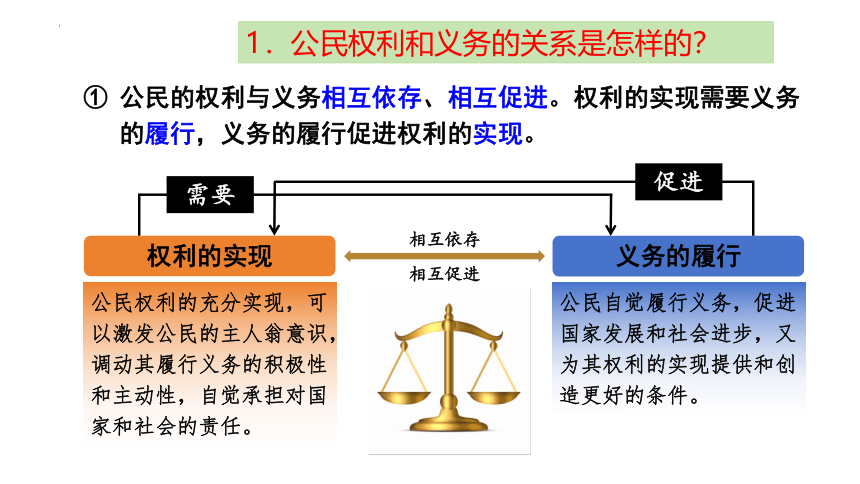 1．公民权利和义务的关系是怎样的？

① 公民的权利与义务相互依存、相互促进。权利的实现需要义务的履行，义务的履行促进权利的实现。

需要

促进

权利的实现

相互依存

相互促进

义务的履行

公民权利的充分实现，可以激发公民的主人翁意识，调动其履行义务的积极性和主动性，自觉承担对国家和社会的责任。

公民自觉履行义务，促进国家发展和社会进步，又为其权利的实现提供和创造更好的条件。